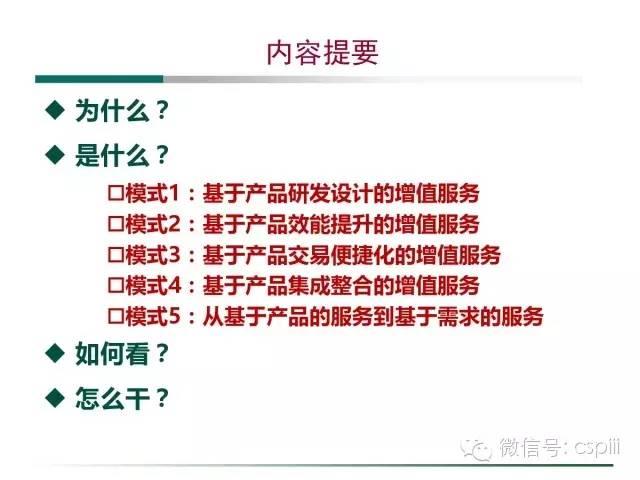 内容提要

◆ 为什么？

◆ 是什么？

□模式1：基于产品研发设计的增值服务
□模式2：基于产品效能提升的增值服务
□模式3：基于产品交易便捷化的增值服务
□模式4：基于产品集成整合的增值服务
□模式5：从基于产品的服务到基于需求的服务

◆ 如何看？

◆ 怎么干？

微信号：cspiii